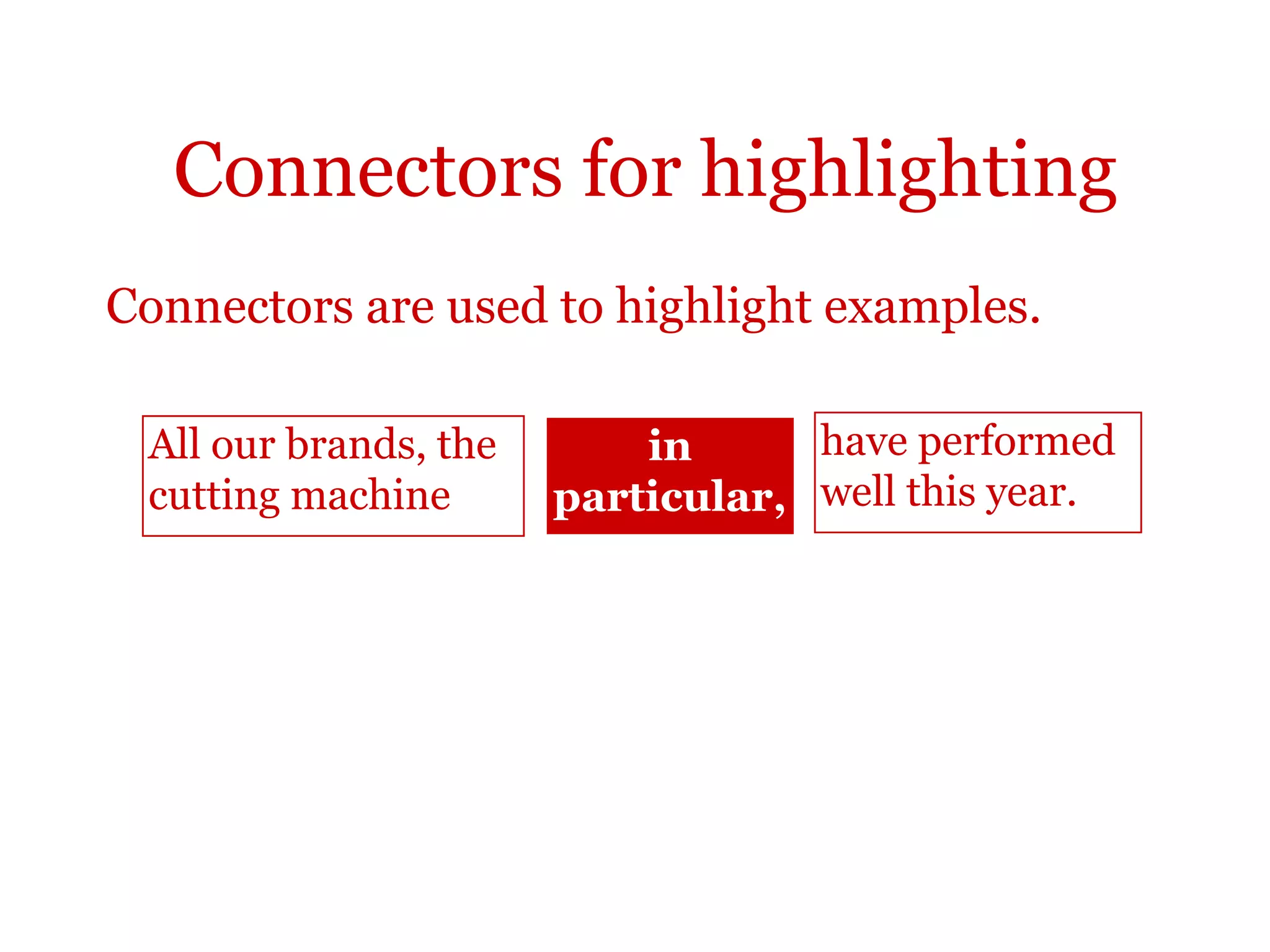 Connectors for highlighting

Connectors are used to highlight examples.

All our brands, the cutting machine

in particular,

have performed well this year.